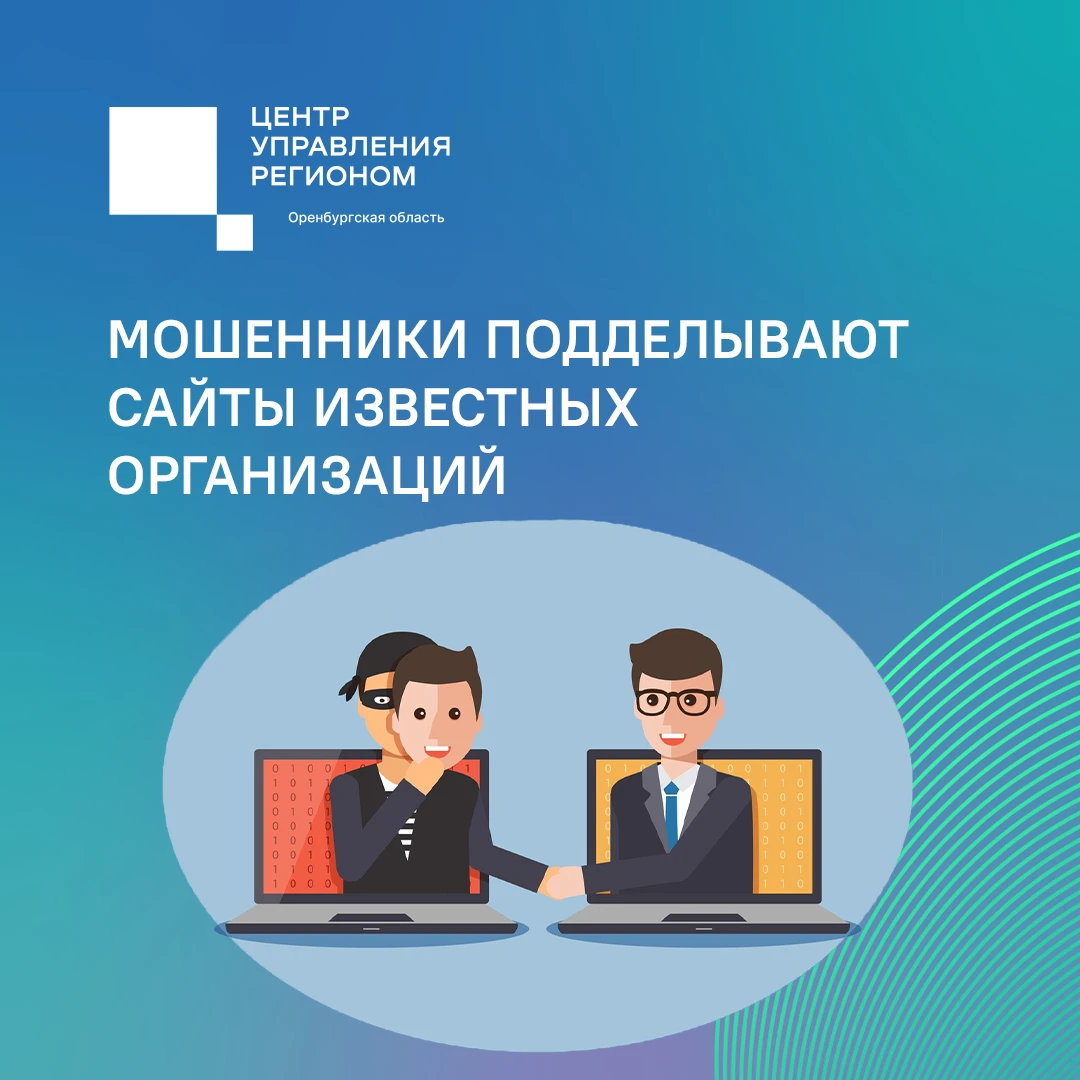 ЦЕНТР
УПРАВЛЕНИЯ
РЕГИОНОМ

Оренбургская область

МОШЕННИКИ ПОДДЕЛЫВАЮТ САЙТЫ ИЗВЕСТНЫХ ОРГАНИЗАЦИЙ